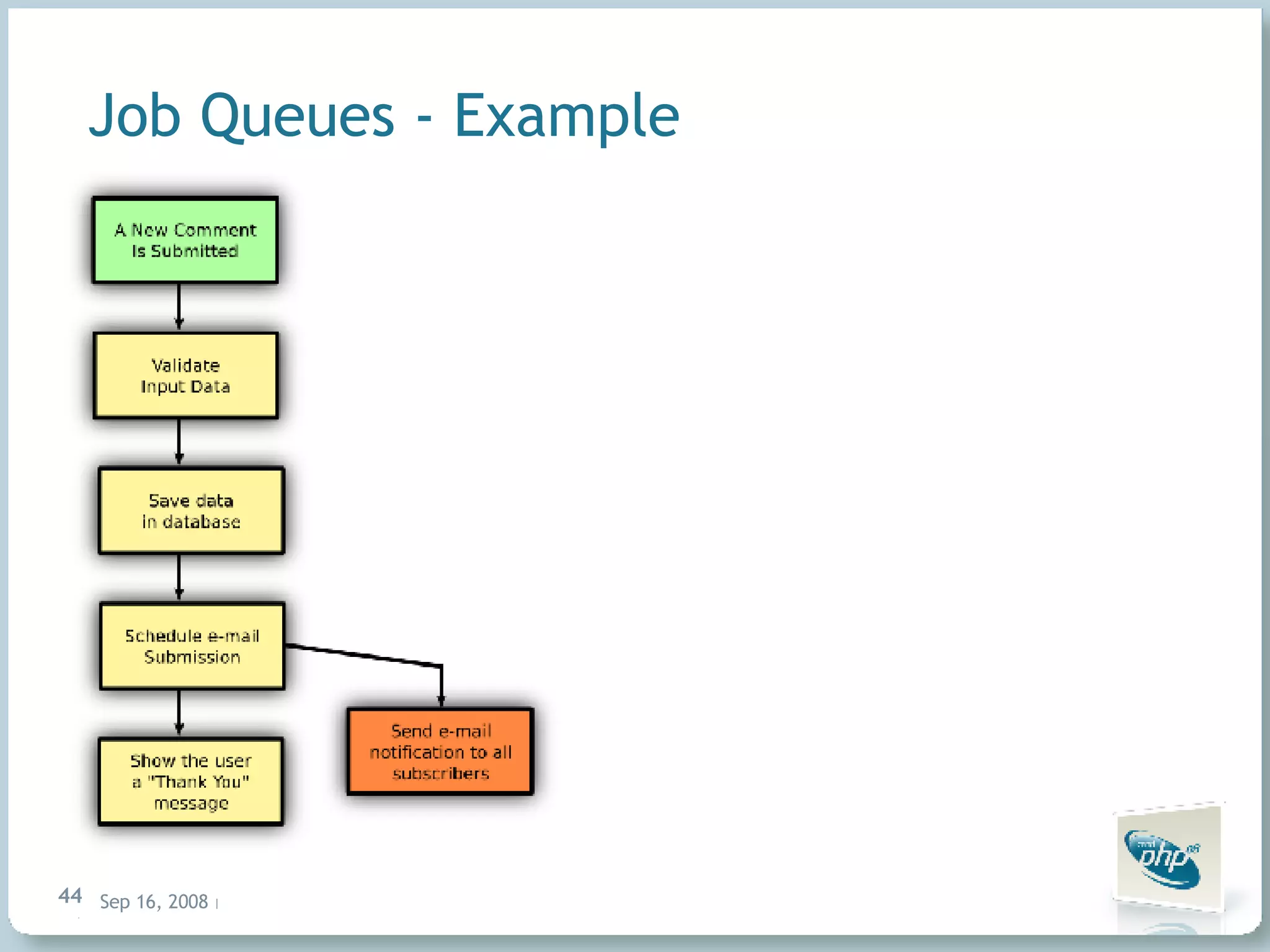 Job Queues - Example

A New Comment Is Submitted

Validate Input Data

Save data in database

Schedule e-mail Submission

Show the user a "Thank You" message

Send e-mail notification to all subscribers

44 Sep 16, 2008 |

php